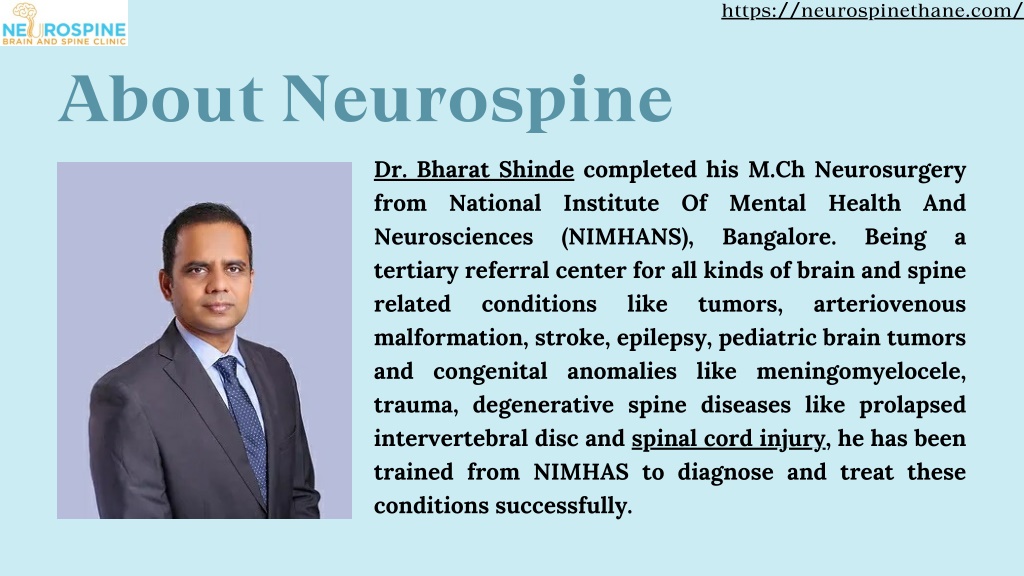 NEUROSPINE
BRAIN AND SPINE CLINIC

https://neurospinethane.com/

About Neurospine

Dr. Bharat Shinde completed his M.Ch Neurosurgery from National Institute Of Mental Health And Neurosciences (NIMHANS), Bangalore. Being a tertiary referral center for all kinds of brain and spine related conditions like tumors, arteriovenous malformation, stroke, epilepsy, pediatric brain tumors and congenital anomalies like meningomyelocele, trauma, degenerative spine diseases like prolapsed intervertebral disc and spinal cord injury, he has been trained from NIMHAS to diagnose and treat these conditions successfully.